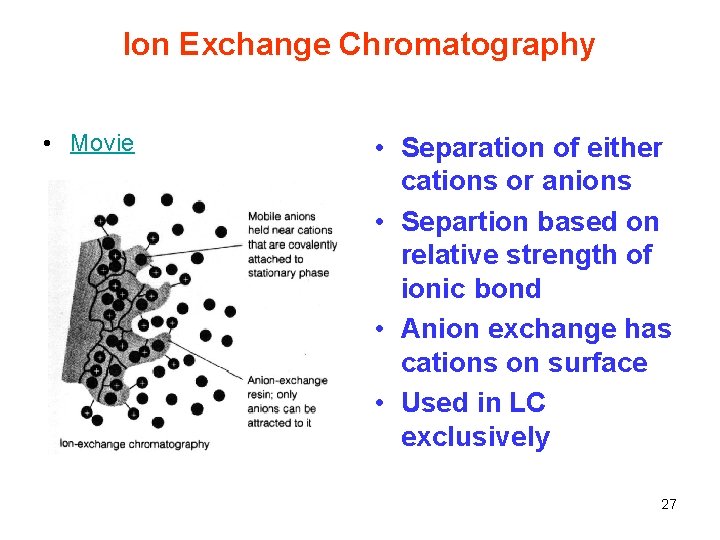 Ion Exchange Chromatography

• Movie

Mobile anions held near cations that are covalently attached to stationary phase

Anion-exchange resin; only anions can be attracted to it

Ion-exchange chromatography

• Separation of either cations or anions
• Separtion based on relative strength of ionic bond
• Anion exchange has cations on surface
• Used in LC exclusively

27